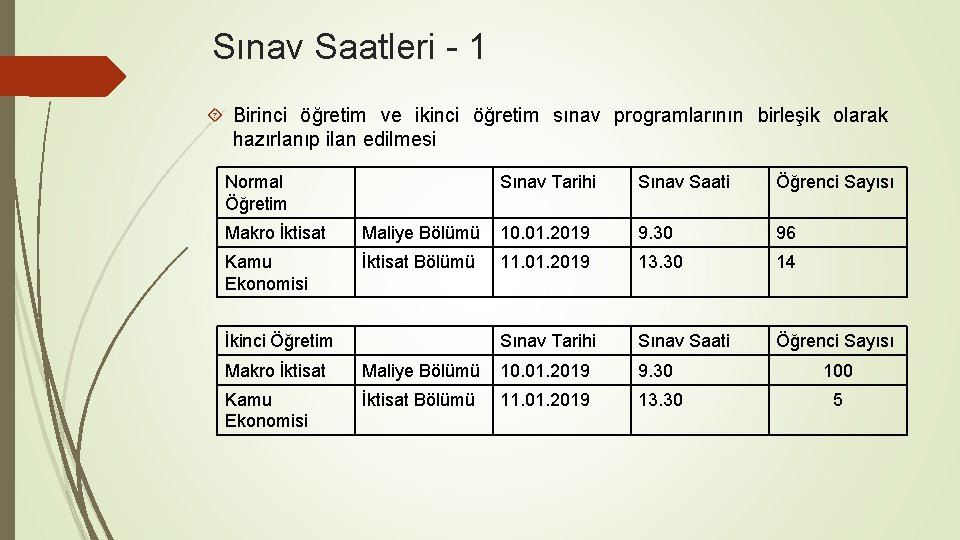 Sınav Saatleri - 1

Birinci öğretim ve ikinci öğretim sınav programlarının birleşik olarak hazırlanıp ilan edilmesi

| Normal Öğretim | | Sınav Tarihi | Sınav Saati | Öğrenci Sayısı |
|---|---|---|---|---|
| Makro İktisat | Maliye Bölümü | 10.01.2019 | 9.30 | 96 |
| Kamu Ekonomisi | İktisat Bölümü | 11.01.2019 | 13.30 | 14 |

| İkinci Öğretim | | Sınav Tarihi | Sınav Saati | Öğrenci Sayısı |
|---|---|---|---|---|
| Makro İktisat | Maliye Bölümü | 10.01.2019 | 9.30 | 100 |
| Kamu Ekonomisi | İktisat Bölümü | 11.01.2019 | 13.30 | 5 |